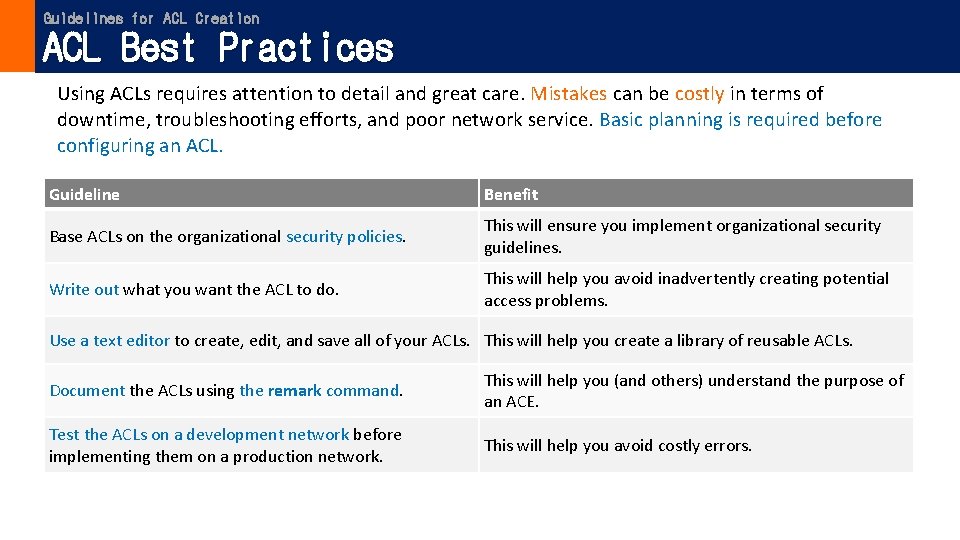 Guidelines for ACL Creation
ACL Best Practices

Using ACLs requires attention to detail and great care. Mistakes can be costly in terms of downtime, troubleshooting efforts, and poor network service. Basic planning is required before configuring an ACL.

| Guideline | Benefit |
|---|---|
| Base ACLs on the organizational security policies. | This will ensure you implement organizational security guidelines. |
| Write out what you want the ACL to do. | This will help you avoid inadvertently creating potential access problems. |
| Use a text editor to create, edit, and save all of your ACLs. | This will help you create a library of reusable ACLs. |
| Document the ACLs using the remark command. | This will help you (and others) understand the purpose of an ACE. |
| Test the ACLs on a development network before implementing them on a production network. | This will help you avoid costly errors. |